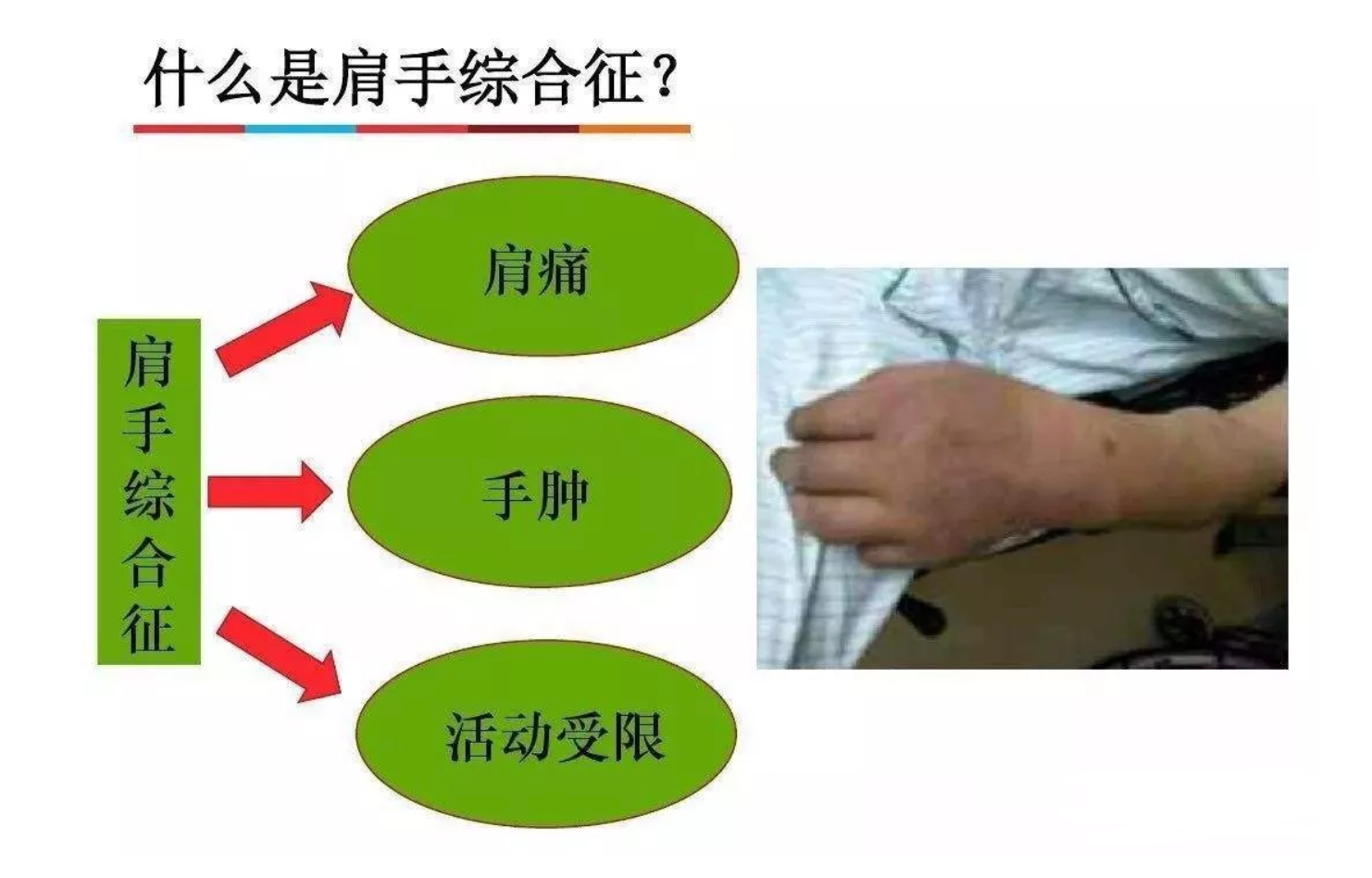 什么是肩手综合征？

肩手综合征

肩痛

手肿

活动受限